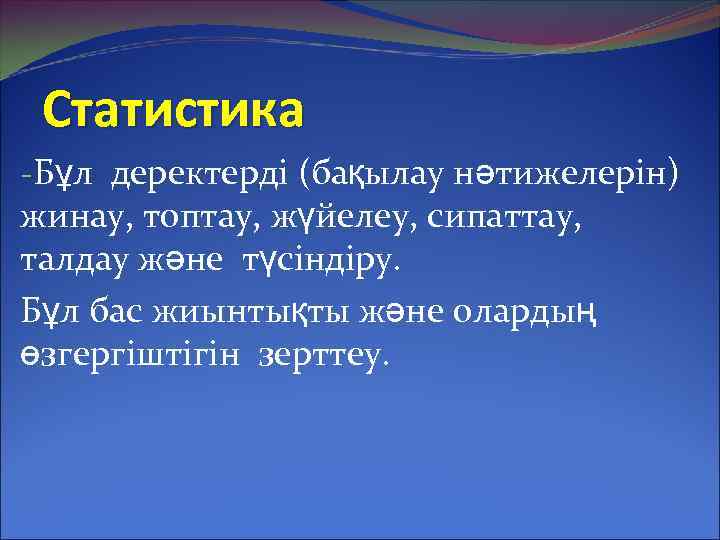 Статистика

-Бұл деректерді (бақылау нәтижелерін) жинау, топтау, жүйелеу, сипаттау, талдау және түсіндіру.

Бұл бас жиынтықты және олардың өзгергіштігін зерттеу.